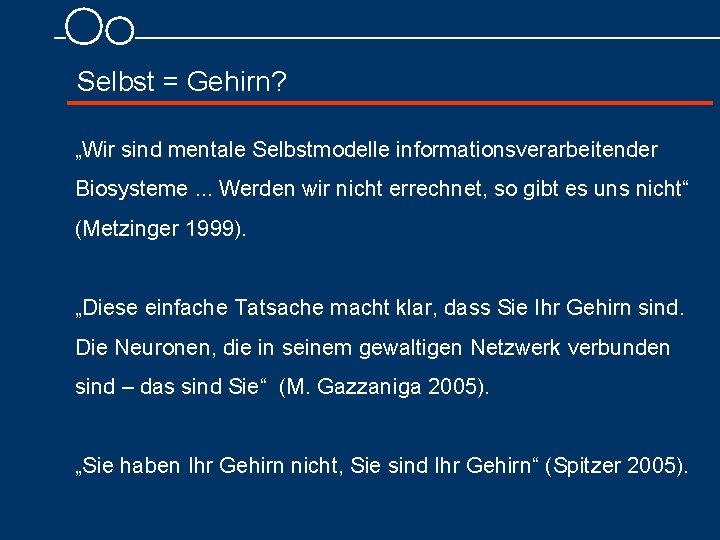 Selbst = Gehirn?

„Wir sind mentale Selbstmodelle informationsverarbeitender Biosysteme ... Werden wir nicht errechnet, so gibt es uns nicht“ (Metzinger 1999).

„Diese einfache Tatsache macht klar, dass Sie Ihr Gehirn sind. Die Neuronen, die in seinem gewaltigen Netzwerk verbunden sind – das sind Sie“ (M. Gazzaniga 2005).

„Sie haben Ihr Gehirn nicht, Sie sind Ihr Gehirn“ (Spitzer 2005).